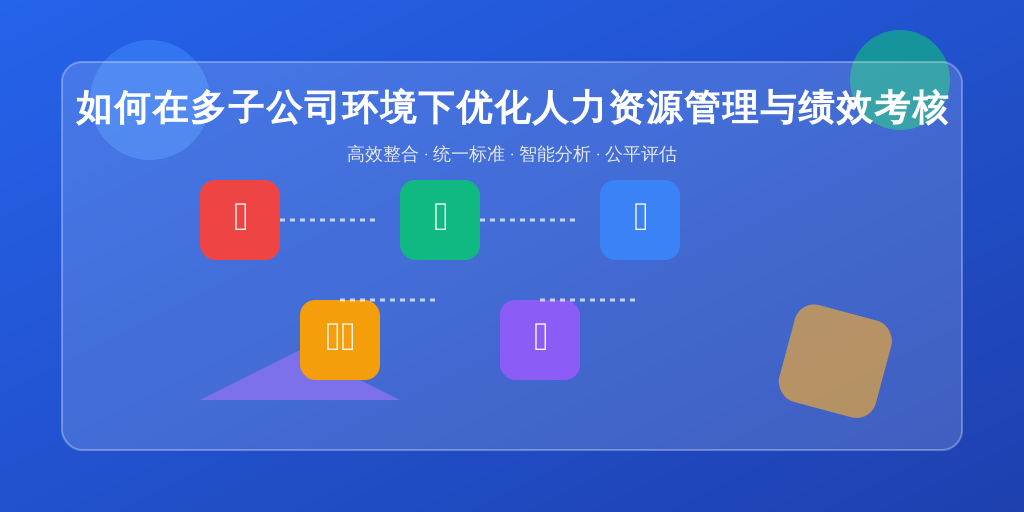 如何在多子公司环境下优化人力资源管理与绩效考核

高效整合 · 统一标准 · 智能分析 · 公平评估